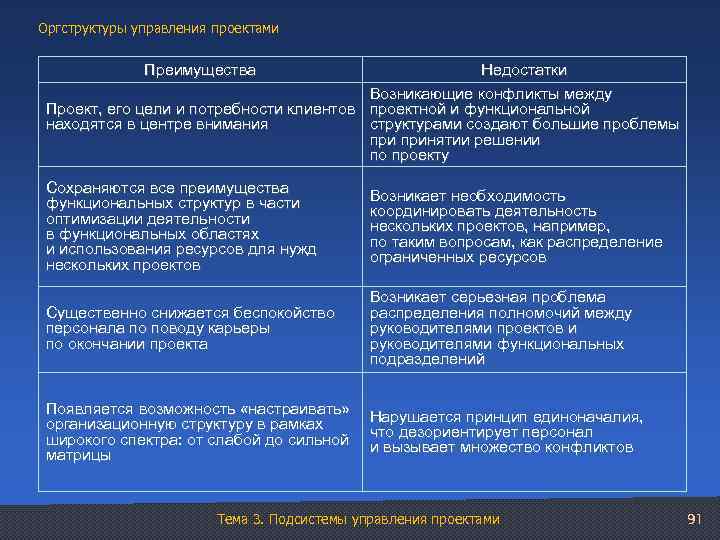 Оргструктуры управления проектами

| Преимущества | Недостатки |
|---|---|
| Проект, его цели и потребности клиентов находятся в центре внимания | Возникающие конфликты между проектной и функциональной структурами создают большие проблемы при принятии решении по проекту |
| Сохраняются все преимущества функциональных структур в части оптимизации деятельности в функциональных областях и использования ресурсов для нужд нескольких проектов | Возникает необходимость координировать деятельность нескольких проектов, например, по таким вопросам, как распределение ограниченных ресурсов |
| Существенно снижается беспокойство персонала по поводу карьеры по окончании проекта | Возникает серьезная проблема распределения полномочий между руководителями проектов и руководителями функциональных подразделений |
| Появляется возможность «настраивать» организационную структуру в рамках широкого спектра: от слабой до сильной матрицы | Нарушается принцип единоначалия, что дезориентирует персонал и вызывает множество конфликтов |

Тема 3. Подсистемы управления проектами

91